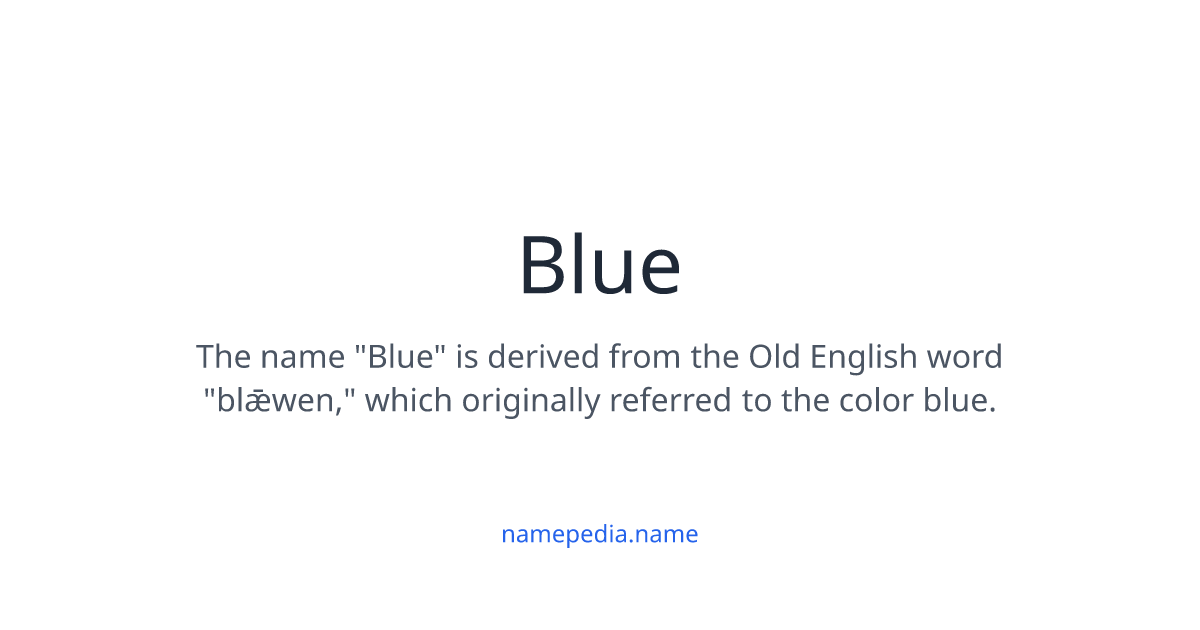 Blue

The name "Blue" is derived from the Old English word "blǣwen," which originally referred to the color blue.

namepedia.name